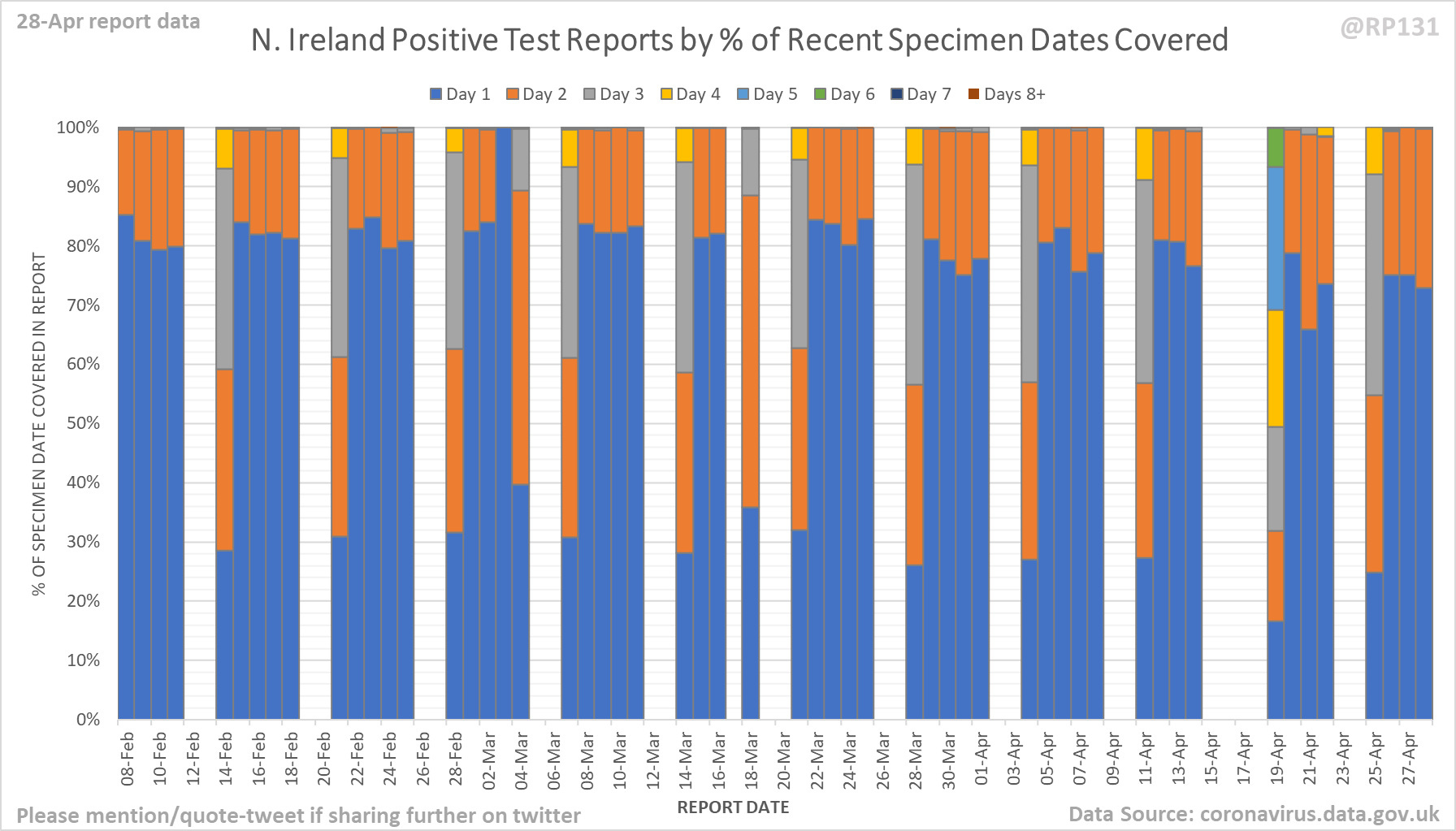 28-Apr report data

N. Ireland Positive Test Reports by % of Recent Specimen Dates Covered

@RP131

Day 1 Day 2 Day 3 Day 4 Day 5 Day 6 Day 7 Days 8+

% OF SPECIMEN DATE COVERED IN REPORT

100%
90%
80%
70%
60%
50%
40%
30%
20%
10%
0%

08-Feb 10-Feb 12-Feb 14-Feb 16-Feb 18-Feb 20-Feb 22-Feb 24-Feb 26-Feb 28-Feb 02-Mar 04-Mar 06-Mar 08-Mar 10-Mar 12-Mar 14-Mar 16-Mar 18-Mar 20-Mar 22-Mar 24-Mar 26-Mar 28-Mar 30-Mar 01-Apr 03-Apr 05-Apr 07-Apr 09-Apr 11-Apr 13-Apr 15-Apr 17-Apr 19-Apr 21-Apr 23-Apr 25-Apr 27-Apr

REPORT DATE

Please mention/quote-tweet if sharing further on twitter

Data Source: coronavirus.data.gov.uk